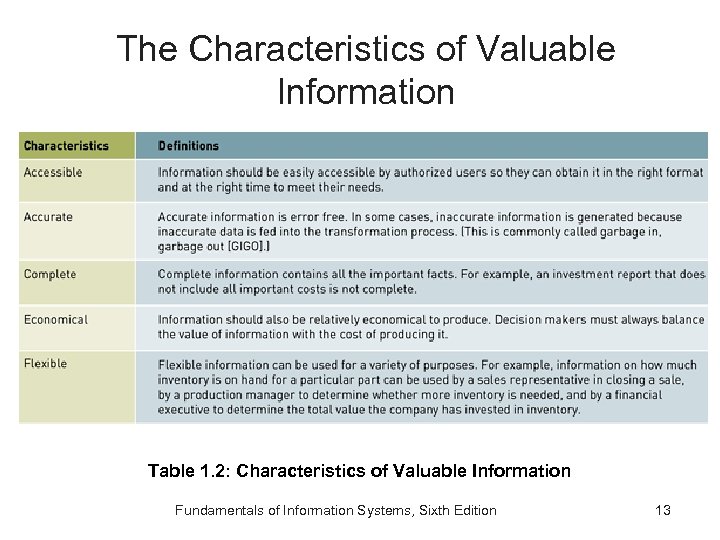 The Characteristics of Valuable Information

| Characteristics | Definitions |
|---|---|
| Accessible | Information should be easily accessible by authorized users so they can obtain it in the right format and at the right time to meet their needs. |
| Accurate | Accurate information is error free. In some cases, inaccurate information is generated because inaccurate data is fed into the transformation process. (This is commonly called garbage in, garbage out [GIGO].) |
| Complete | Complete information contains all the important facts. For example, an investment report that does not include all important costs is not complete. |
| Economical | Information should also be relatively economical to produce. Decision makers must always balance the value of information with the cost of producing it. |
| Flexible | Flexible information can be used for a variety of purposes. For example, information on how much inventory is on hand for a particular part can be used by a sales representative in closing a sale, by a production manager to determine whether more inventory is needed, and by a financial executive to determine the total value the company has invested in inventory. |

Table 1.2: Characteristics of Valuable Information

Fundamentals of Information Systems, Sixth Edition 13